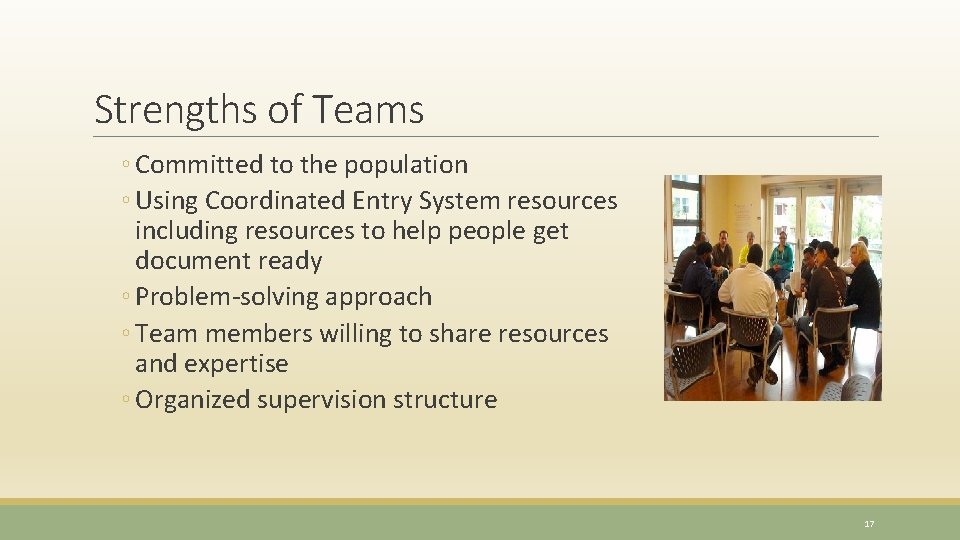 Strengths of Teams

◦ Committed to the population
◦ Using Coordinated Entry System resources including resources to help people get document ready
◦ Problem-solving approach
◦ Team members willing to share resources and expertise
◦ Organized supervision structure

17